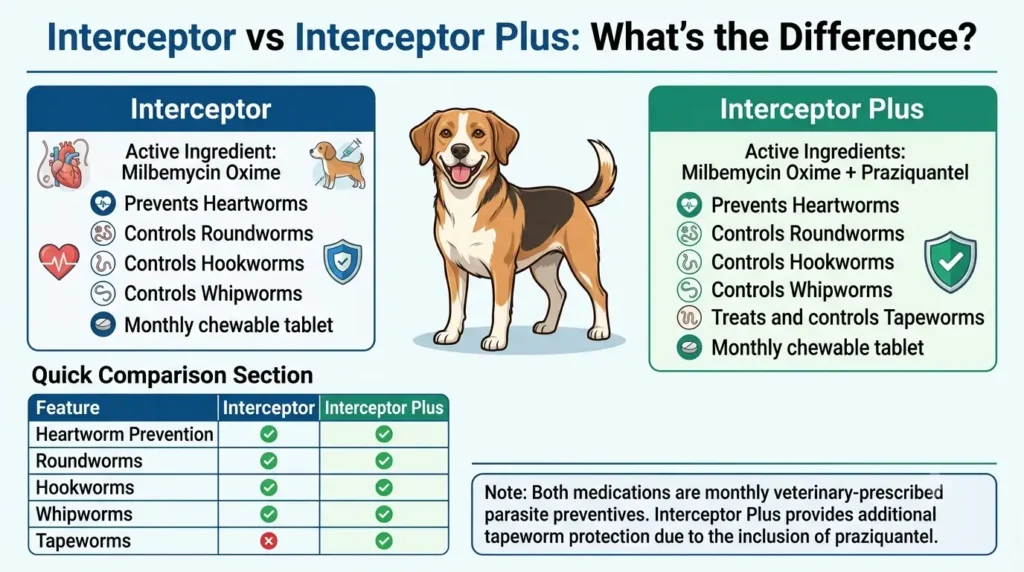 Interceptor vs Interceptor Plus: What's the Difference?

Interceptor

Active Ingredient: Milbemycin Oxime

Prevents Heartworms
Controls Roundworms
Controls Hookworms
Controls Whipworms
Monthly chewable tablet

Interceptor Plus

Active Ingredients: Milbemycin Oxime + Praziquantel

Prevents Heartworms
Controls Roundworms
Controls Hookworms
Controls Whipworms
Treats and controls Tapeworms
Monthly chewable tablet

Quick Comparison Section

| Feature | Interceptor | Interceptor Plus |
|---|---|---|
| Heartworm Prevention | ✓ | ✓ |
| Roundworms | ✓ | ✓ |
| Hookworms | ✓ | ✓ |
| Whipworms | ✓ | ✓ |
| Tapeworms | ✗ | ✓ |

Note: Both medications are monthly veterinary-prescribed parasite preventives. Interceptor Plus provides additional tapeworm protection due to the inclusion of praziquantel.